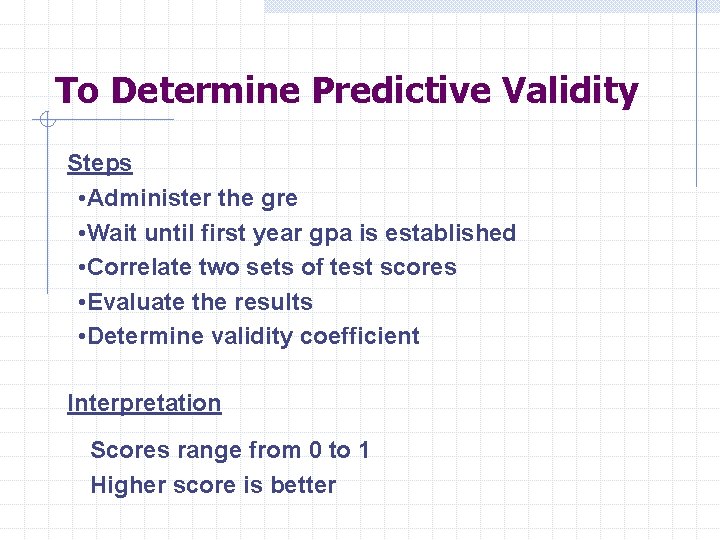 To Determine Predictive Validity

Steps

•Administer the gre
•Wait until first year gpa is established
•Correlate two sets of test scores
•Evaluate the results
•Determine validity coefficient

Interpretation

Scores range from 0 to 1
Higher score is better